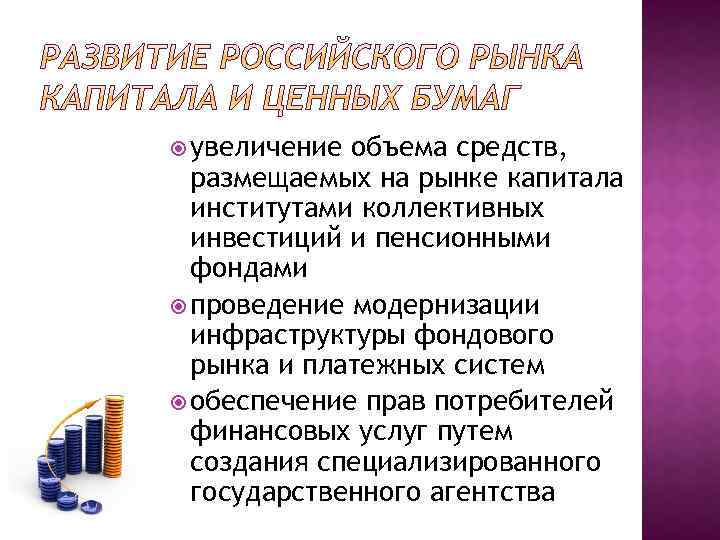 РАЗВИТИЕ РОССИЙСКОГО РЫНКА КАПИТАЛА И ЦЕННЫХ БУМАГ

увеличение объема средств, размещаемых на рынке капитала институтами коллективных инвестиций и пенсионными фондами

проведение модернизации инфраструктуры фондового рынка и платежных систем

обеспечение прав потребителей финансовых услуг путем создания специализированного государственного агентства